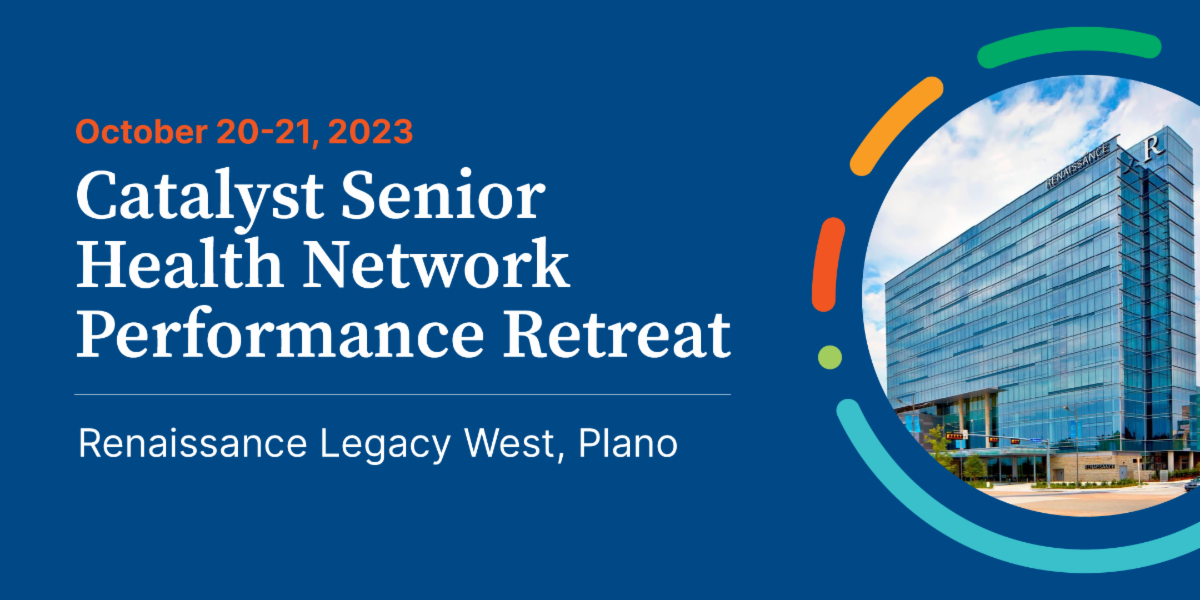 October 20-21, 2023

Catalyst Senior Health Network Performance Retreat

Renaissance Legacy West, Plano

RENAISSANCE R